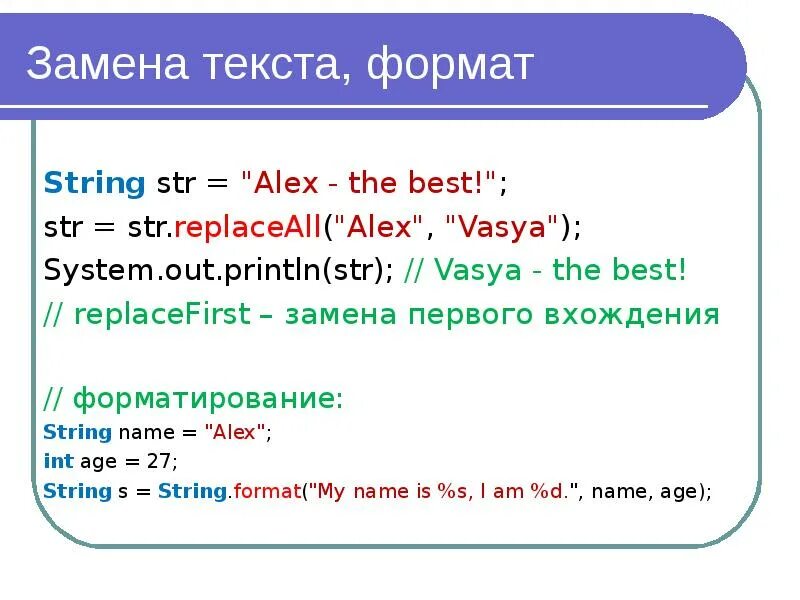 Замена текста, формат

String str = "Alex - the best!";
str = str.replaceAll("Alex", "Vasya");
System.out.println(str); // Vasya - the best!
// replaceFirst – замена первого вхождения

// форматирование:
String name = "Alex";
int age = 27;
String s = String.format("My name is %s, I am %d.", name, age);